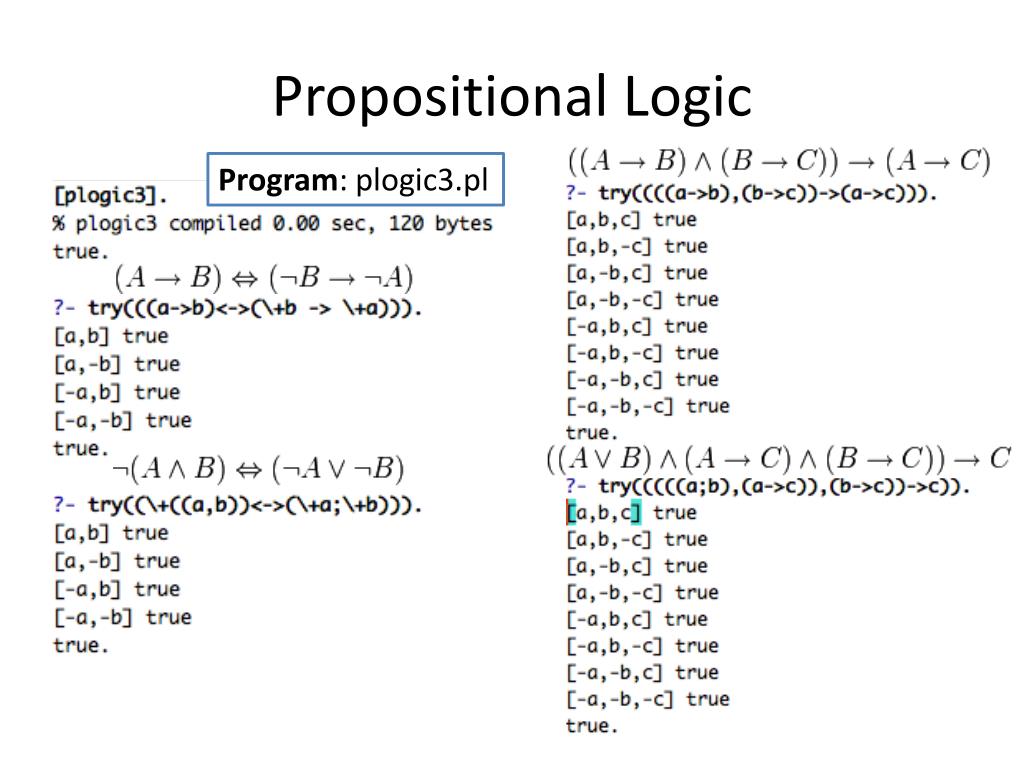 Propositional Logic

Program: plogic3.pl

[plogic3].
% plogic3 compiled 0.00 sec, 120 bytes
true.

$(A \rightarrow B) \Leftrightarrow (\neg B \rightarrow \neg A)$

?- try(((a->b)<->(\+b -> \+a))).
[a,b] true
[a,-b] true
[-a,b] true
[-a,-b] true
true.

$\neg(A \wedge B) \Leftrightarrow (\neg A \vee \neg B)$

?- try((\+((a,b))<->(\+a;\+b))).
[a,b] true
[a,-b] true
[-a,b] true
[-a,-b] true
true.

$((A \rightarrow B) \wedge (B \rightarrow C)) \rightarrow (A \rightarrow C)$

?- try((((a->b),(b->c))->(a->c))).
[a,b,c] true
[a,b,-c] true
[a,-b,c] true
[a,-b,-c] true
[-a,b,c] true
[-a,b,-c] true
[-a,-b,c] true
[-a,-b,-c] true
true.

$((A \vee B) \wedge (A \rightarrow C) \wedge (B \rightarrow C)) \rightarrow C$

?- try(((((a;b),(a->c)),(b->c))->c)).
[a,b,c] true
[a,b,-c] true
[a,-b,c] true
[a,-b,-c] true
[-a,b,c] true
[-a,b,-c] true
[-a,-b,c] true
[-a,-b,-c] true
true.